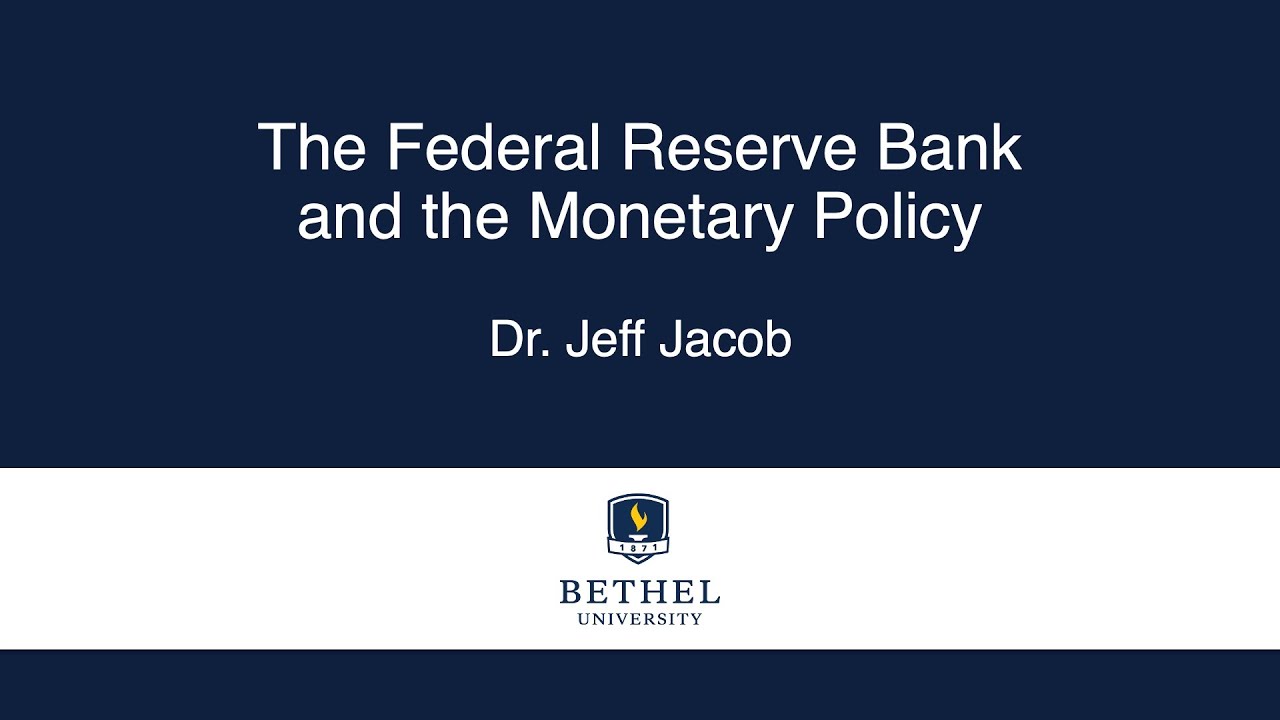 The Federal Reserve Bank and the Monetary Policy

Dr. Jeff Jacob

1871

BETHEL
UNIVERSITY